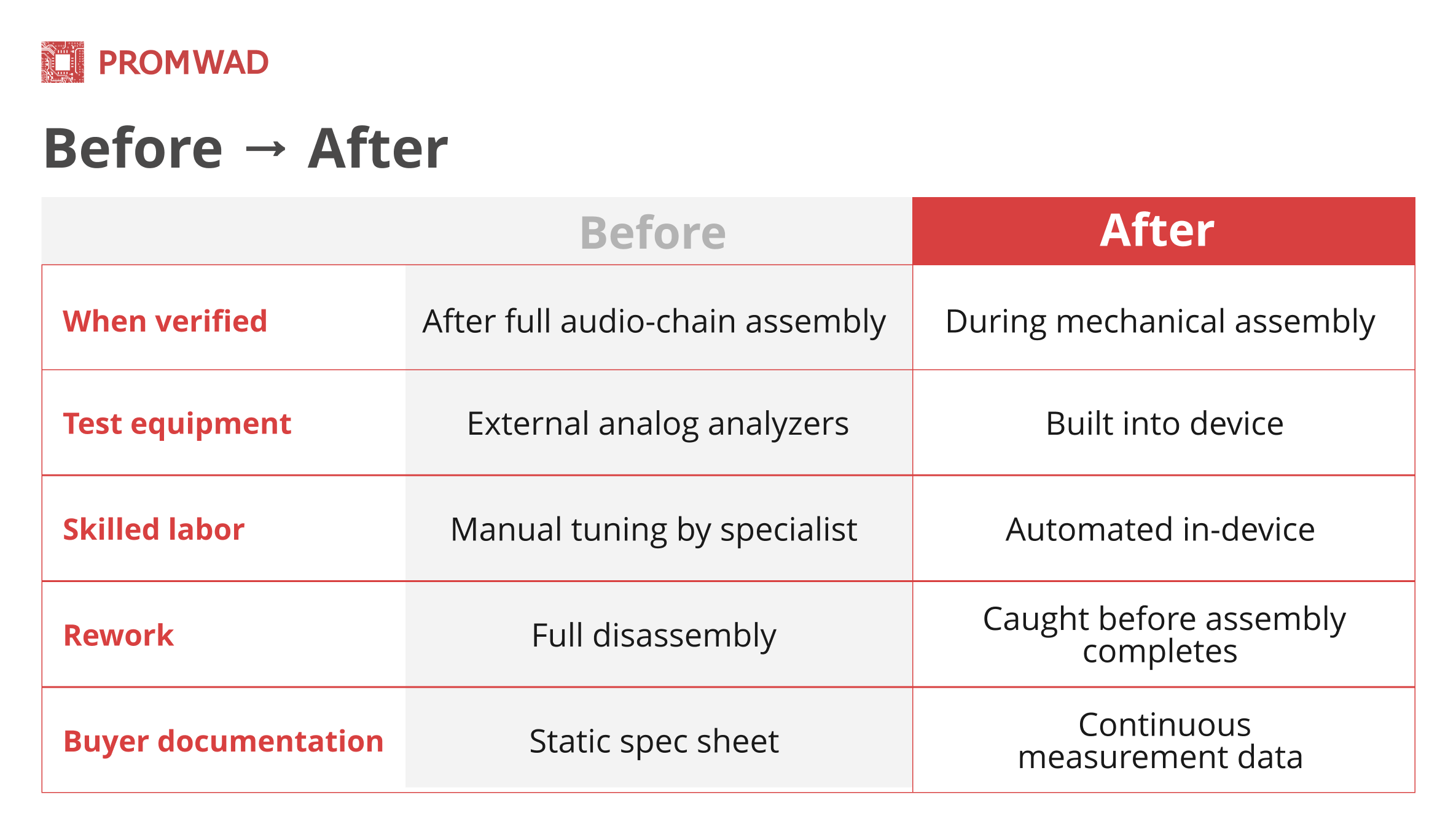 PROMWAD

Before → After

| | Before | After |
|---|---|---|
| When verified | After full audio-chain assembly | During mechanical assembly |
| Test equipment | External analog analyzers | Built into device |
| Skilled labor | Manual tuning by specialist | Automated in-device |
| Rework | Full disassembly | Caught before assembly completes |
| Buyer documentation | Static spec sheet | Continuous measurement data |